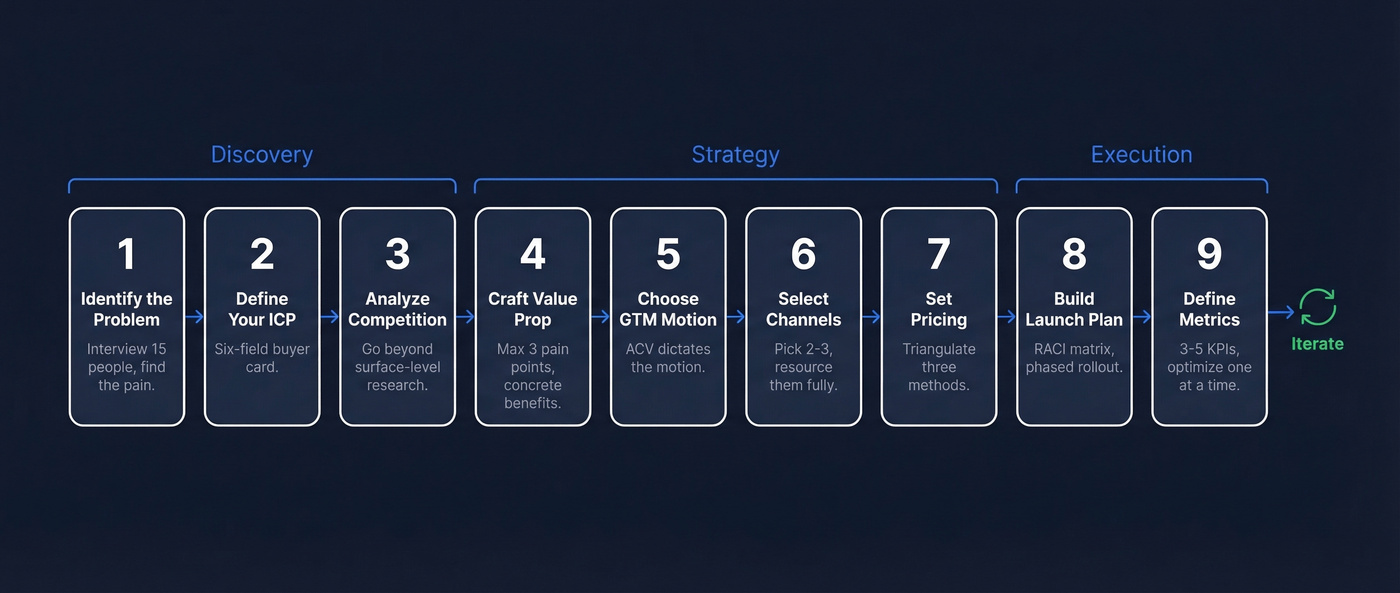 Discovery

Strategy

Execution

1
Identify the Problem
Interview 15 people, find the pain.

2
Define Your ICP
Six-field buyer card.

3
Analyze Competition
Go beyond surface-level research.

4
Craft Value Prop
Max 3 pain points, concrete benefits.

5
Choose GTM Motion
ACV dictates the motion.

6
Select Channels
Pick 2-3, resource them fully.

7
Set Pricing
Triangulate three methods.

8
Build Launch Plan
RACI matrix, phased rollout.

9
Define Metrics
3-5 KPIs, optimize one at a time.

Iterate